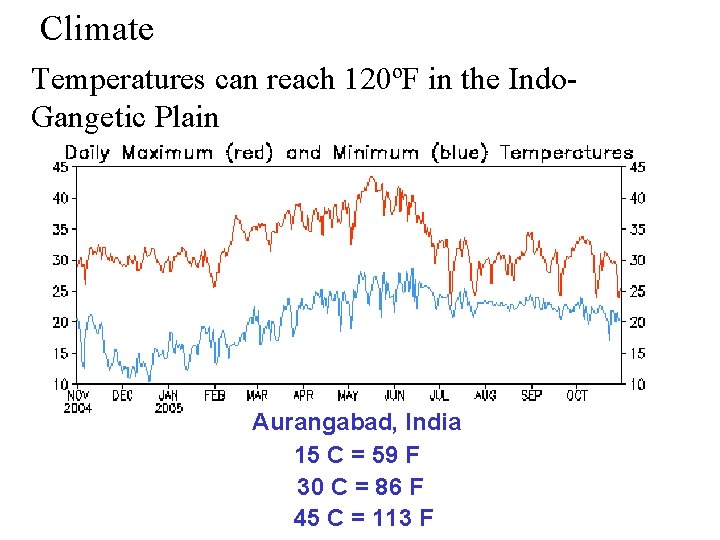 Climate

Temperatures can reach 120ºF in the Indo-Gangetic Plain

Daily Maximum (red) and Minimum (blue) Temperatures

45
40
35
30
25
20
15
10

45
40
35
30
25
20
15
10

NOV 2004
DEC
JAN 2005
FEB
MAR
APR
MAY
JUN
JUL
AUG
SEP
OCT

Aurangabad, India

15 C = 59 F

30 C = 86 F

45 C = 113 F